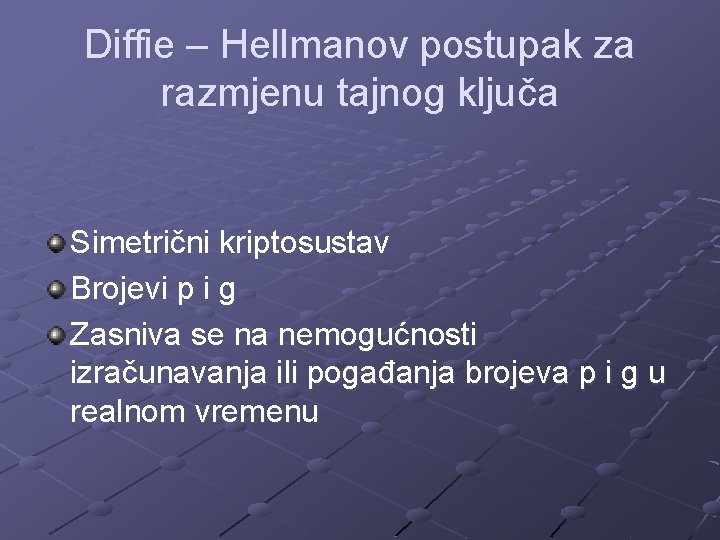 Diffie – Hellmanov postupak za razmjenu tajnog ključa

Simetrični kriptosustav
Brojevi p i g
Zasniva se na nemogućnosti izračunavanja ili pogađanja brojeva p i g u realnom vremenu